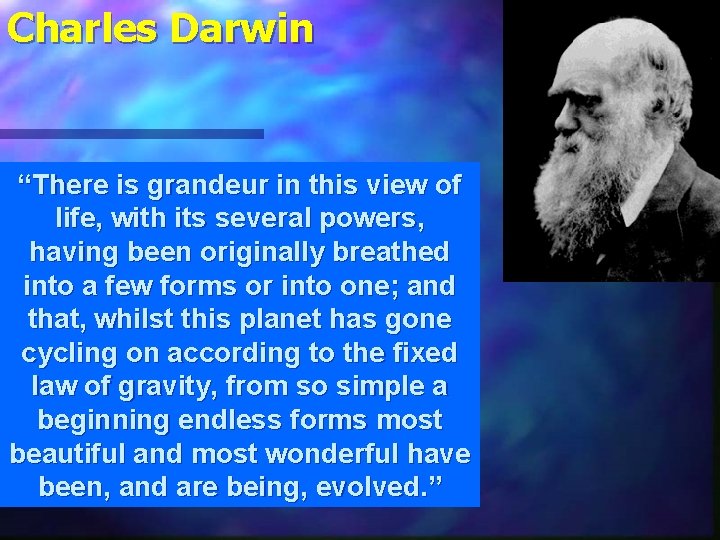 Charles Darwin

“There is grandeur in this view of life, with its several powers, having been originally breathed into a few forms or into one; and that, whilst this planet has gone cycling on according to the fixed law of gravity, from so simple a beginning endless forms most beautiful and most wonderful have been, and are being, evolved.”